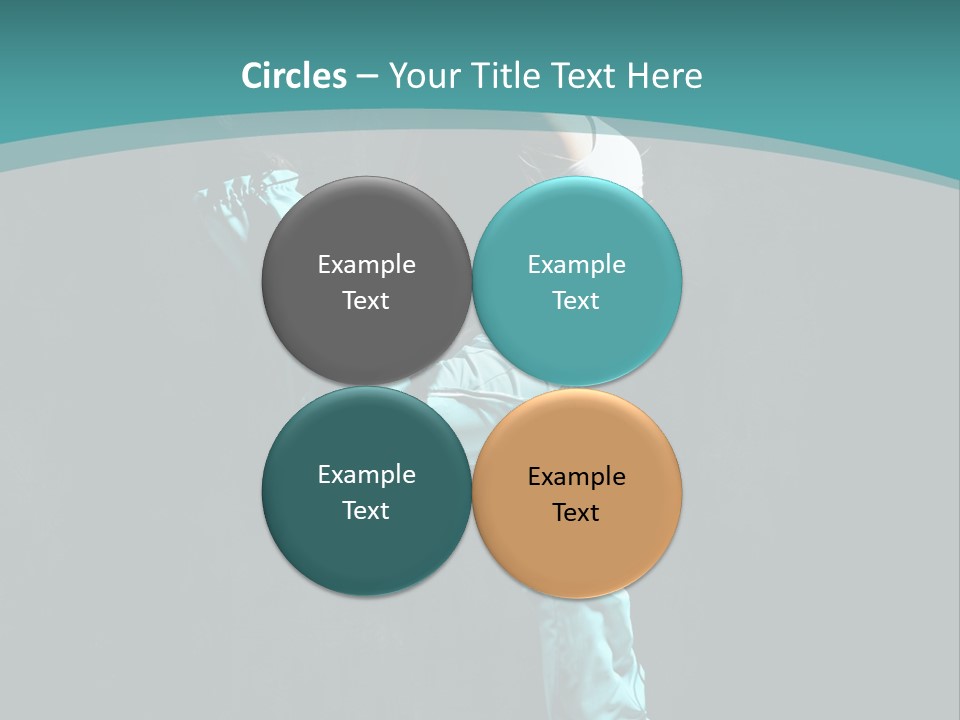 Circles – Your Title Text Here

Example Text

Example Text

Example Text

Example Text